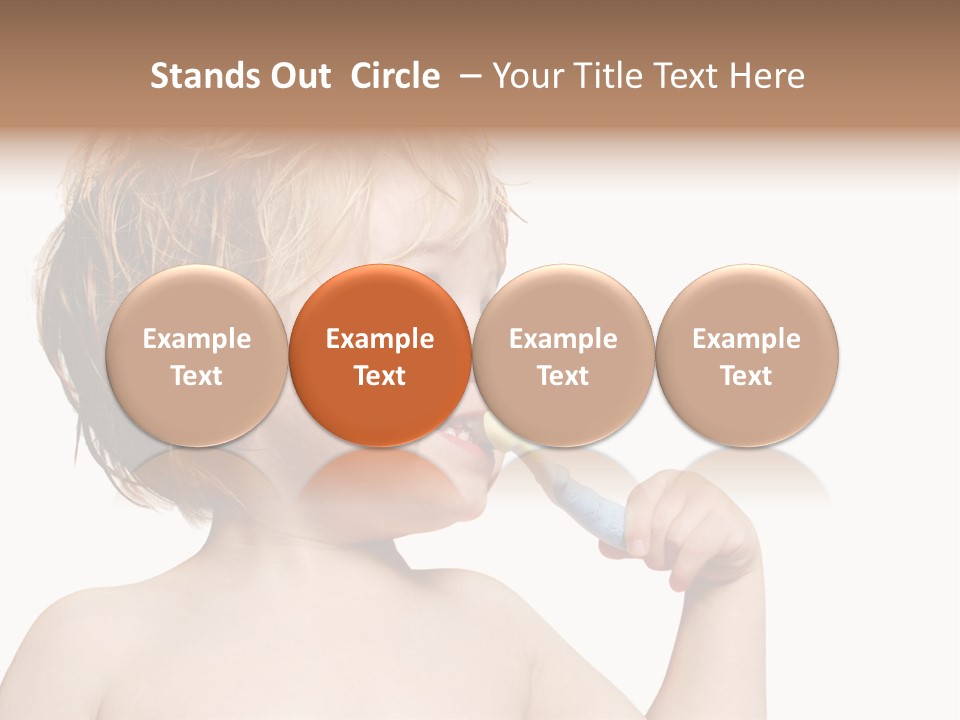 Stands Out Circle – Your Title Text Here

Example Text

Example Text

Example Text

Example Text